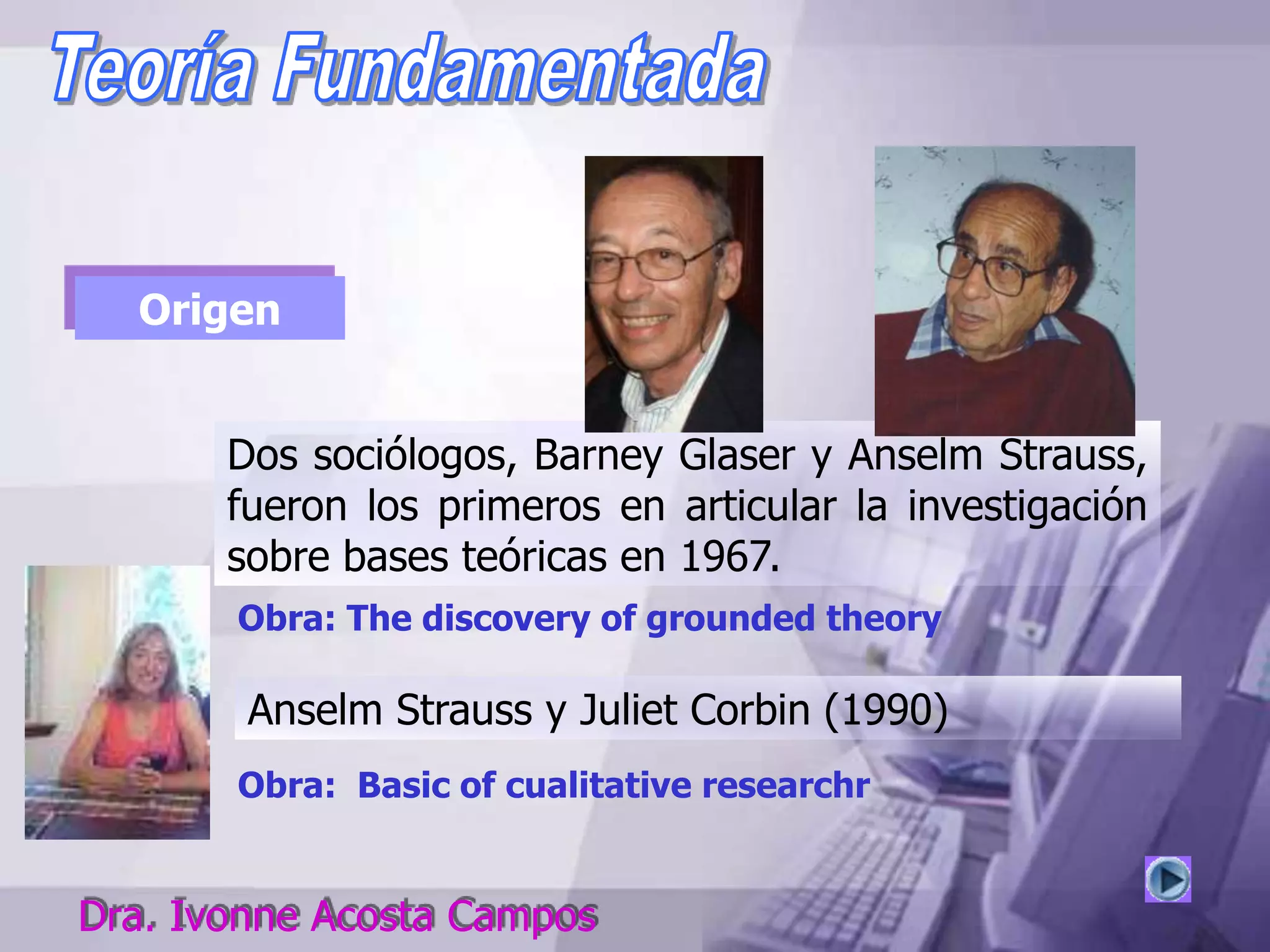 Teoría Fundamentada

Origen

Dos sociólogos, Barney Glaser y Anselm Strauss, fueron los primeros en articular la investigación sobre bases teóricas en 1967.

Obra: The discovery of grounded theory

Anselm Strauss y Juliet Corbin (1990)

Obra: Basic of cualitative researchr

Dra. Ivonne Acosta Campos